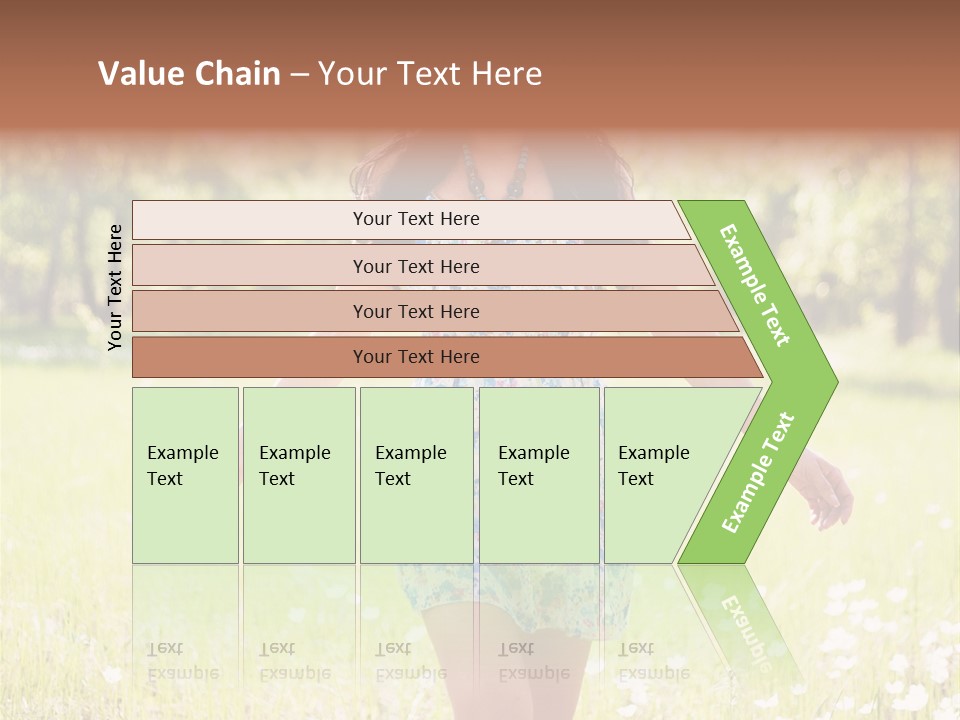 Value Chain – Your Text Here

Your Text Here

Your Text Here

Your Text Here

Your Text Here

Your Text Here

Example Text

Example Text

Example Text

Example Text

Example Text

Example Text

Example Text